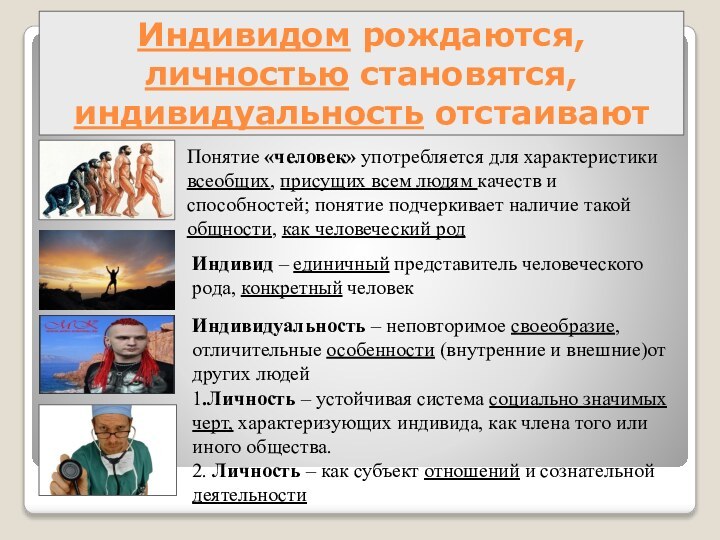 Индивидом рождаются, личностью становятся, индивидуальность отстаивают

Понятие «человек» употребляется для характеристики всеобщих, присущих всем людям качеств и способностей; понятие подчеркивает наличие такой общности, как человеческий род

Индивид – единичный представитель человеческого рода, конкретный человек

Индивидуальность – неповторимое своеобразие, отличительные особенности (внутренние и внешние)от других людей

1.Личность – устойчивая система социально значимых черт, характеризующих индивида, как члена того или иного общества.

2. Личность – как субъект отношений и сознательной деятельности